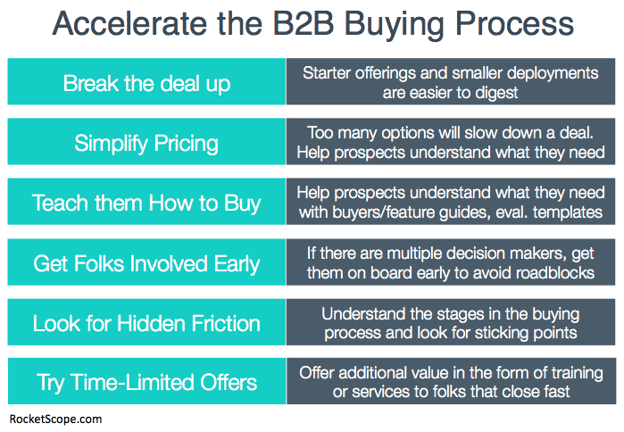 Accelerate the B2B Buying Process

| Break the deal up | Starter offerings and smaller deployments are easier to digest |
|---|---|
| Simplify Pricing | Too many options will slow down a deal. Help prospects understand what they need |
| Teach them How to Buy | Help prospects understand what they need with buyers/feature guides, eval. templates |
| Get Folks Involved Early | If there are multiple decision makers, get them on board early to avoid roadblocks |
| Look for Hidden Friction | Understand the stages in the buying process and look for sticking points |
| Try Time-Limited Offers | Offer additional value in the form of training or services to folks that close fast |

RocketScope.com